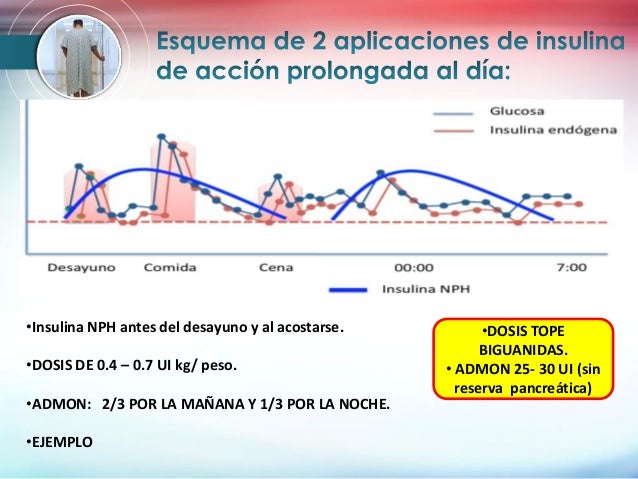 Esquema de 2 aplicaciones de insulina de acción prolongada al día:

Glucosa
Insulina endógena

Desayuno Comida Cena 00:00 7:00

Insulina NPH

•Insulina NPH antes del desayuno y al acostarse.

•DOSIS DE 0.4 – 0.7 UI kg/ peso.

•ADMON: 2/3 POR LA MAÑANA Y 1/3 POR LA NOCHE.

•EJEMPLO

•DOSIS TOPE BIGUANIDAS.
• ADMON 25- 30 UI (sin reserva pancreática)